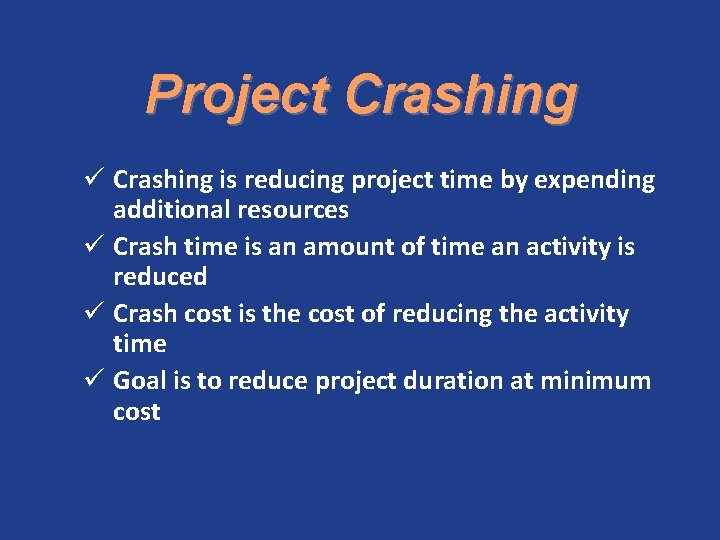 Project Crashing

✓ Crashing is reducing project time by expending additional resources

✓ Crash time is an amount of time an activity is reduced

✓ Crash cost is the cost of reducing the activity time

✓ Goal is to reduce project duration at minimum cost